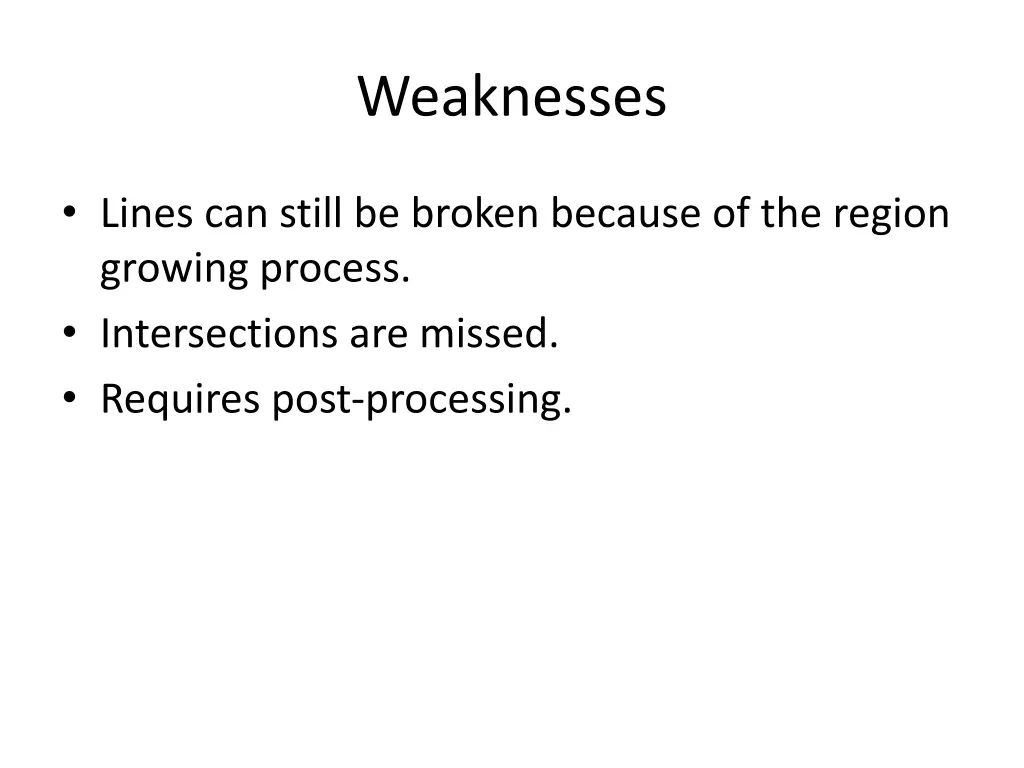 Weaknesses

• Lines can still be broken because of the region growing process.
• Intersections are missed.
• Requires post-processing.